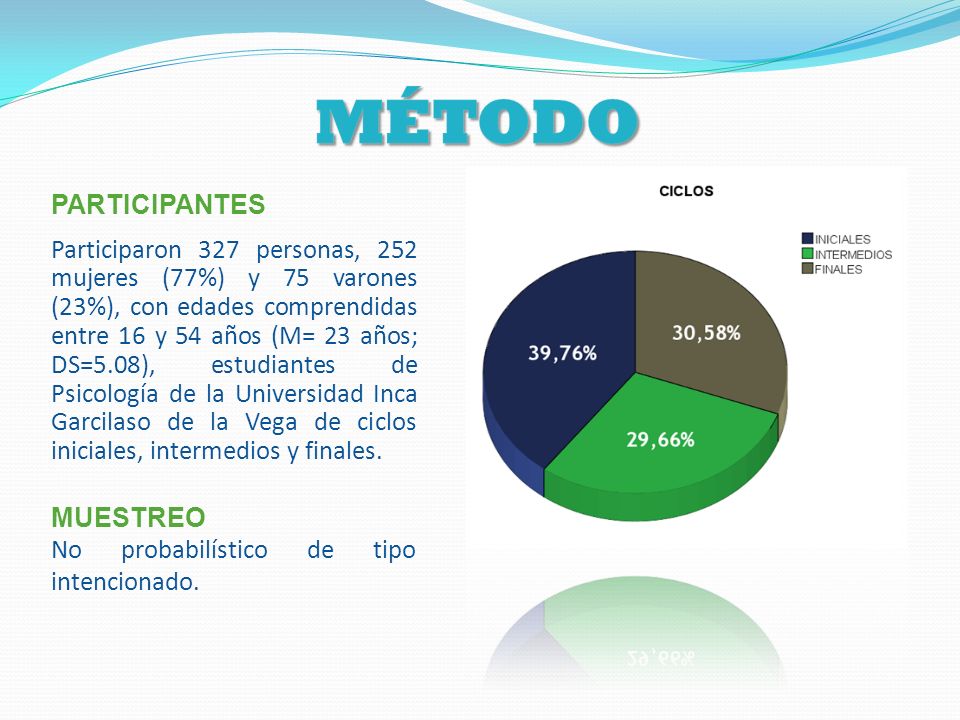 MÉTODO

PARTICIPANTES

Participaron 327 personas, 252 mujeres (77%) y 75 varones (23%), con edades comprendidas entre 16 y 54 años (M= 23 años; DS=5.08), estudiantes de Psicología de la Universidad Inca Garcilaso de la Vega de ciclos iniciales, intermedios y finales.

MUESTREO
No probabilístico de tipo intencionado.

CICLOS

INICIALES
INTERMEDIOS
FINALES

39,76%
30,58%
29,66%